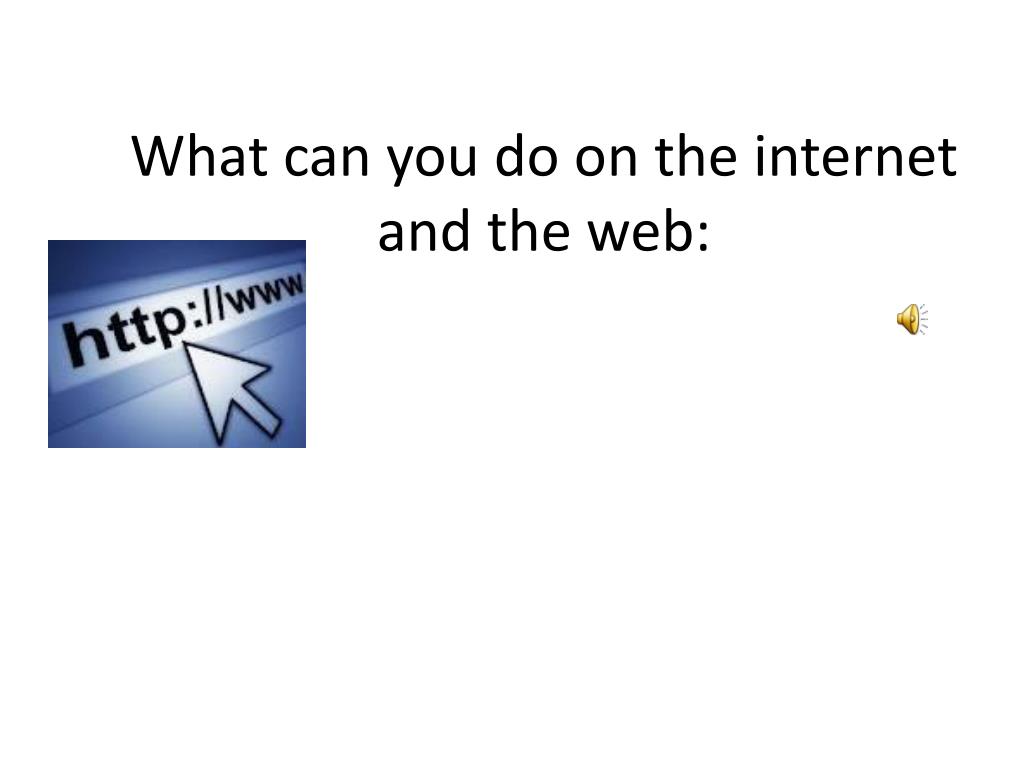 What can you do on the internet and the web:

http://www